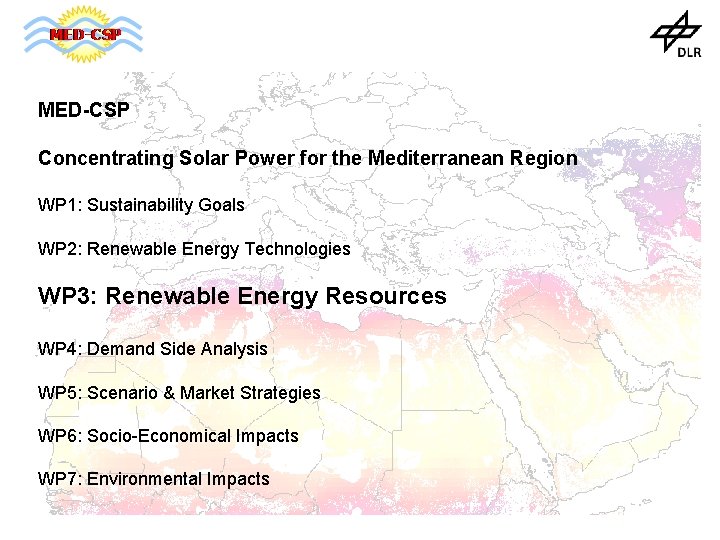 MED-CSP

DLR

MED-CSP

Concentrating Solar Power for the Mediterranean Region

WP1: Sustainability Goals

WP2: Renewable Energy Technologies

WP3: Renewable Energy Resources

WP4: Demand Side Analysis

WP5: Scenario & Market Strategies

WP6: Socio-Economical Impacts

WP7: Environmental Impacts